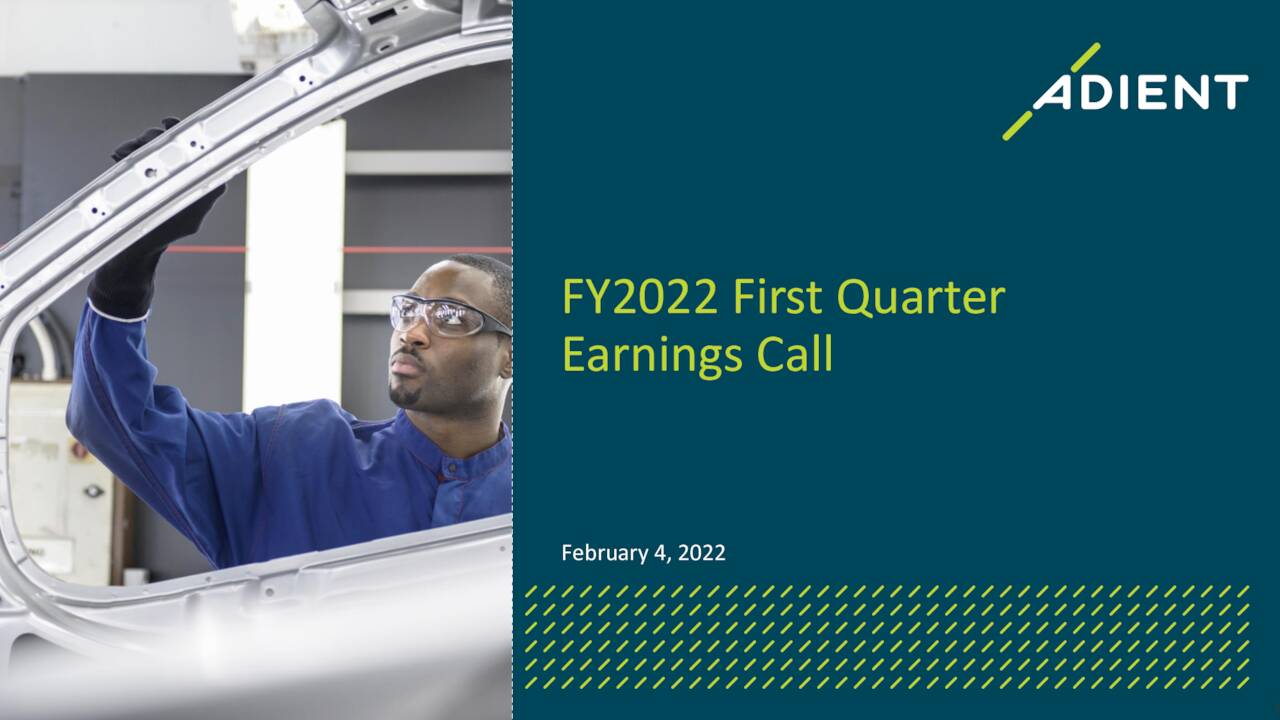 ADIENT

FY2022 First Quarter Earnings Call

February 4, 2022